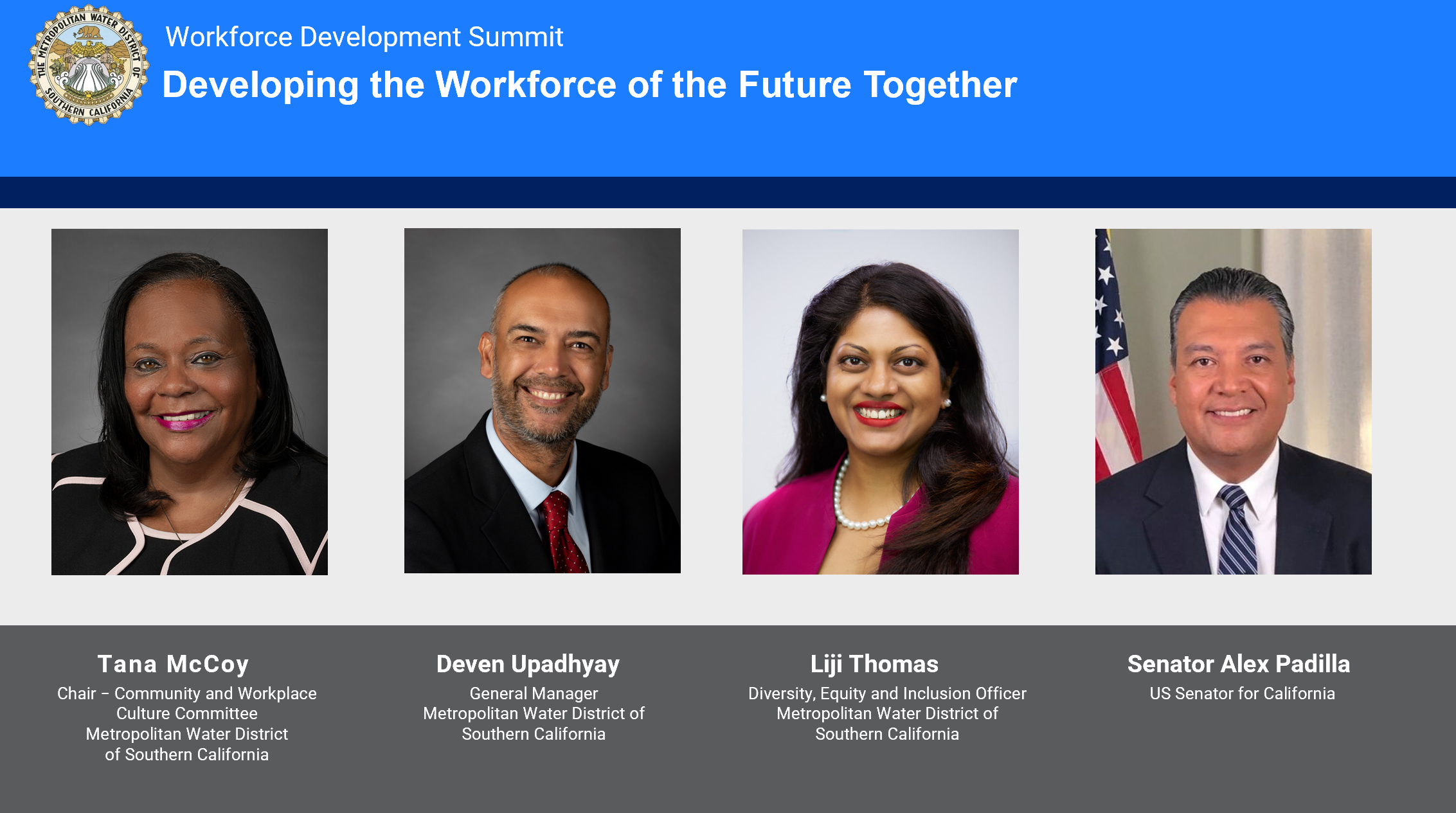 THE METROPOLITAN WATER DISTRICT OF SOUTHERN CALIFORNIA

Workforce Development Summit

Developing the Workforce of the Future Together

Tana McCoy
Chair – Community and Workplace Culture Committee
Metropolitan Water District of Southern California

Deven Upadhyay
General Manager
Metropolitan Water District of Southern California

Liji Thomas
Diversity, Equity and Inclusion Officer
Metropolitan Water District of Southern California

Senator Alex Padilla
US Senator for California